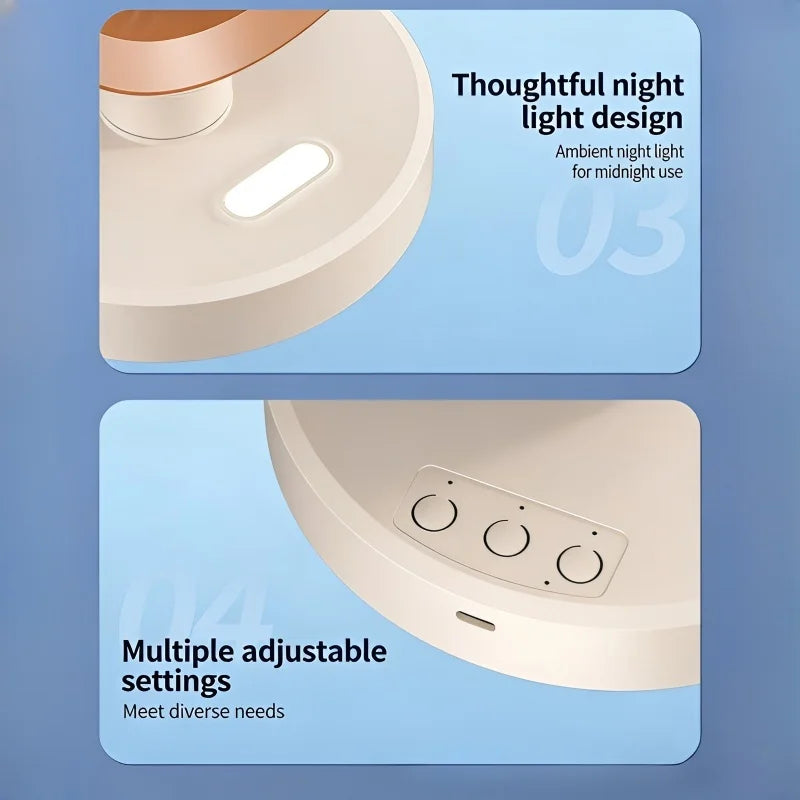 Thoughtful night light design
Ambient night light for midnight use
03

04
Multiple adjustable settings
Meet diverse needs